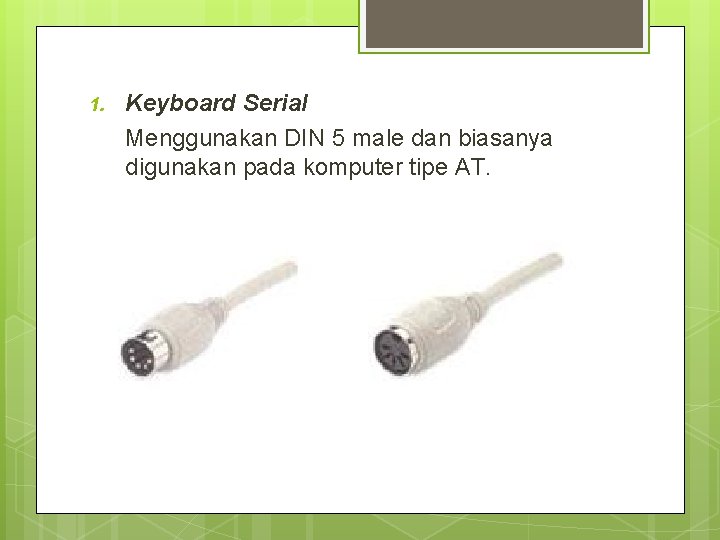 1. Keyboard Serial

Menggunakan DIN 5 male dan biasanya digunakan pada komputer tipe AT.